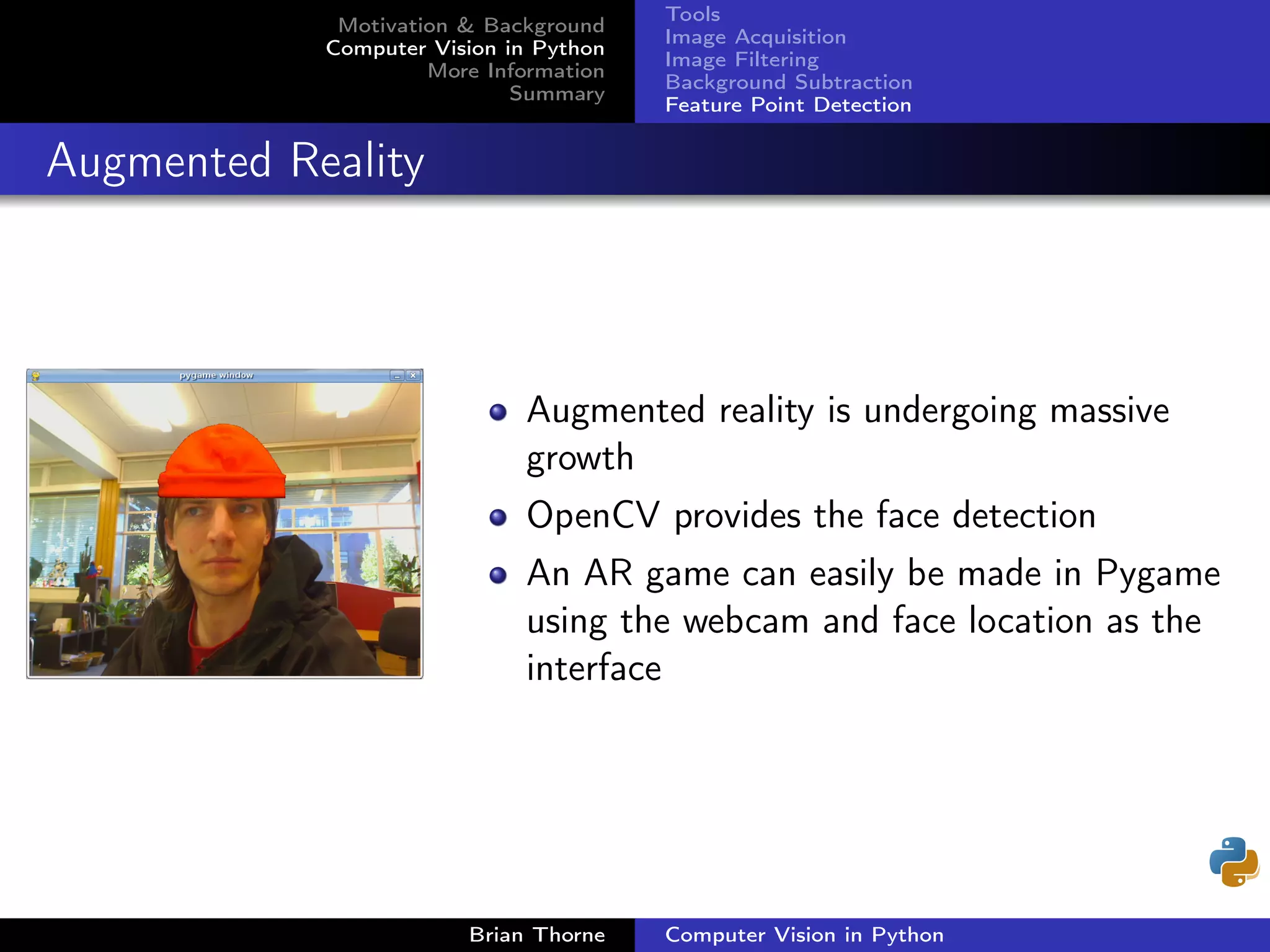 Motivation & Background
Computer Vision in Python
More Information
Summary

Tools
Image Acquisition
Image Filtering
Background Subtraction
Feature Point Detection

Augmented Reality

pygame window

- Augmented reality is undergoing massive growth
- OpenCV provides the face detection
- An AR game can easily be made in Pygame using the webcam and face location as the interface

Brian Thorne
Computer Vision in Python